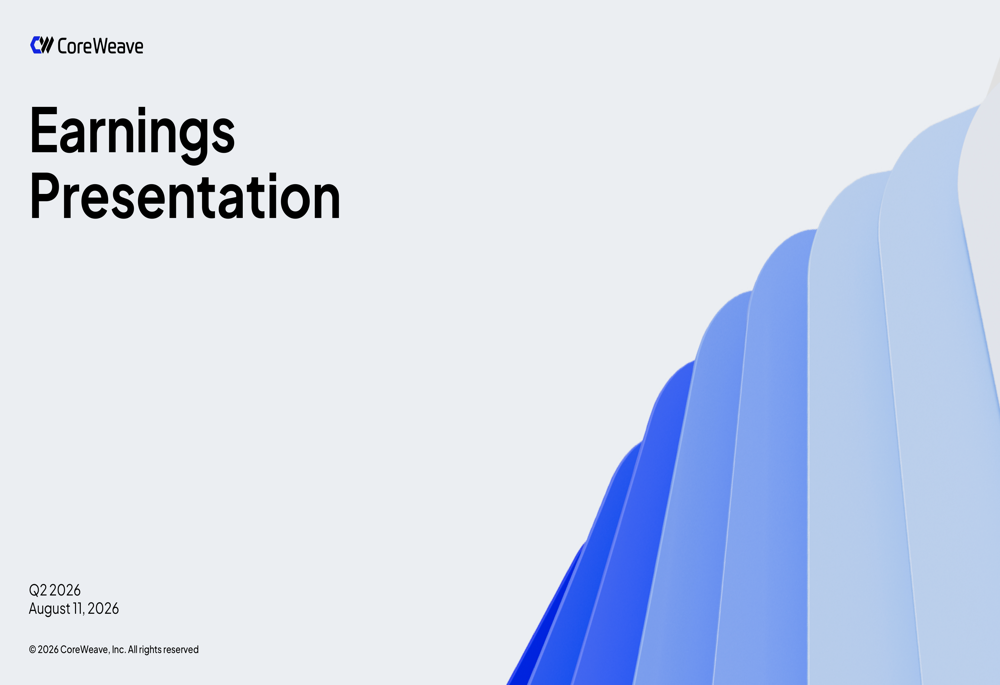 CoreWeave

Earnings Presentation

Q2 2026
August 11, 2026

© 2026 CoreWeave, Inc. All rights reserved